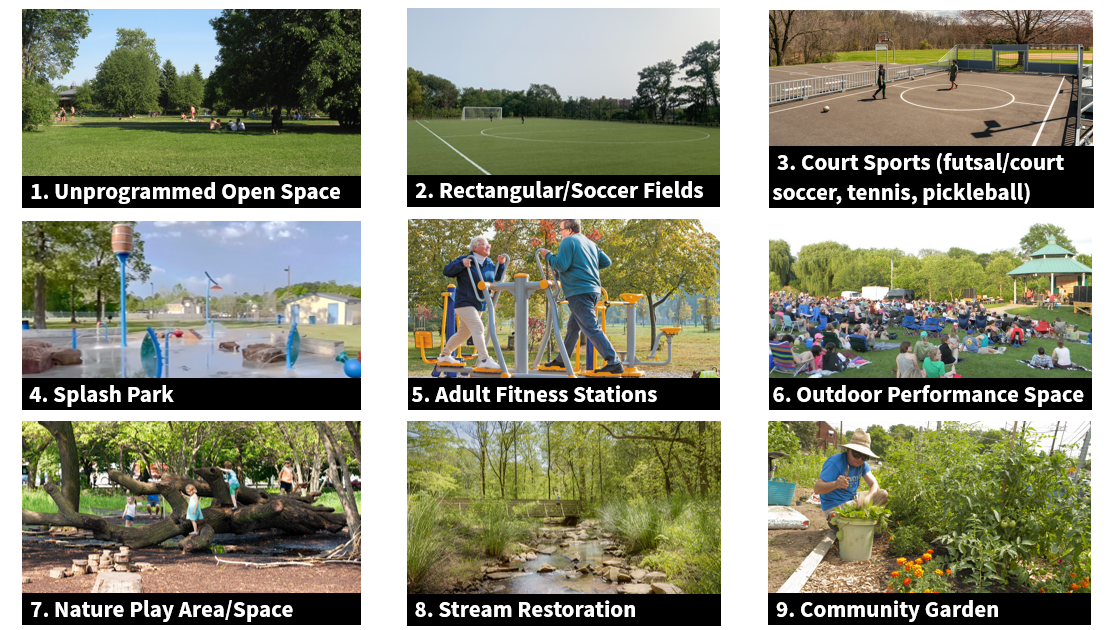 1. Unprogrammed Open Space

2. Rectangular/Soccer Fields

3. Court Sports (futsal/court soccer, tennis, pickleball)

4. Splash Park

5. Adult Fitness Stations

6. Outdoor Performance Space

7. Nature Play Area/Space

8. Stream Restoration

9. Community Garden